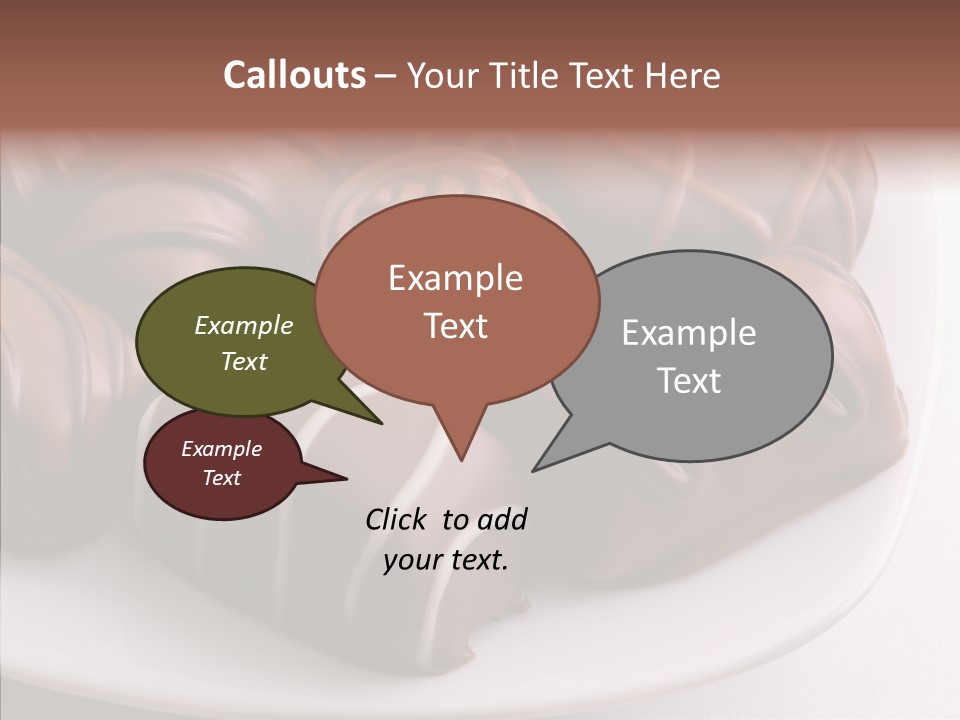 Callouts – Your Title Text Here

Example Text

Example Text

Example Text

Example Text

Click to add your text.